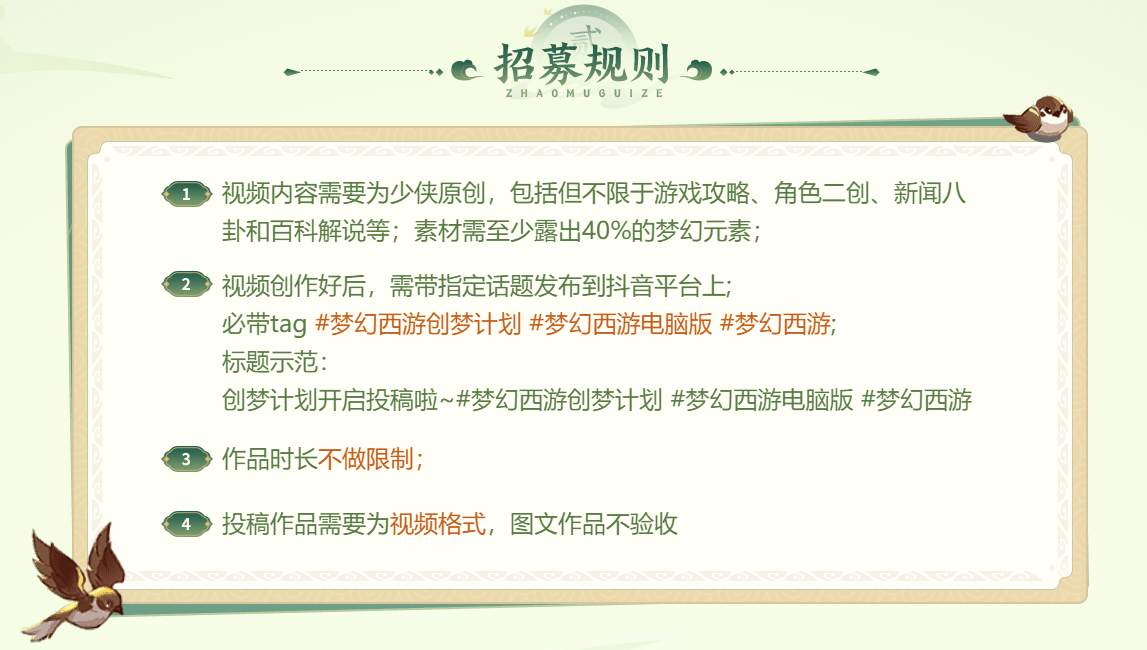 贰
招募规则
ZHAOMUGUIZE

1 视频内容需要为少侠原创，包括但不限于游戏攻略、角色二创、新闻八卦和百科解说等；素材需至少露出40%的梦幻元素；

2 视频创作好后，需带指定话题发布到抖音平台上；
必带tag #梦幻西游创梦计划 #梦幻西游电脑版 #梦幻西游;
标题示范：
创梦计划开启投稿啦~#梦幻西游创梦计划 #梦幻西游电脑版 #梦幻西游

3 作品时长不做限制；

4 投稿作品需要为视频格式，图文作品不验收